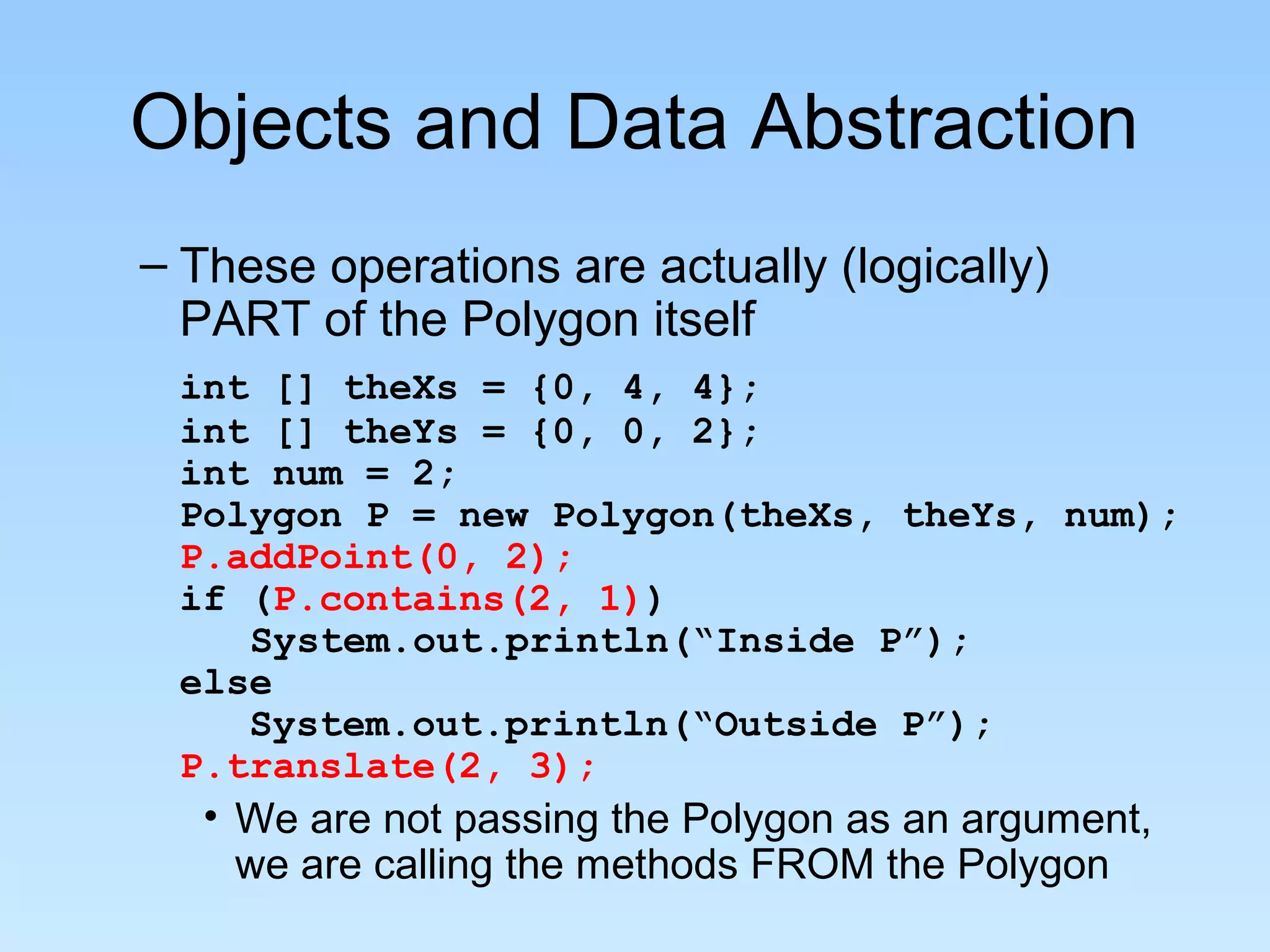 Objects and Data Abstraction

– These operations are actually (logically) PART of the Polygon itself

int [] theXs = {0, 4, 4};
int [] theYs = {0, 0, 2};
int num = 2;
Polygon P = new Polygon(theXs, theYs, num);
P.addPoint(0, 2);
if (P.contains(2, 1))
   System.out.println(“Inside P”);
else
   System.out.println(“Outside P”);
P.translate(2, 3);

• We are not passing the Polygon as an argument, we are calling the methods FROM the Polygon